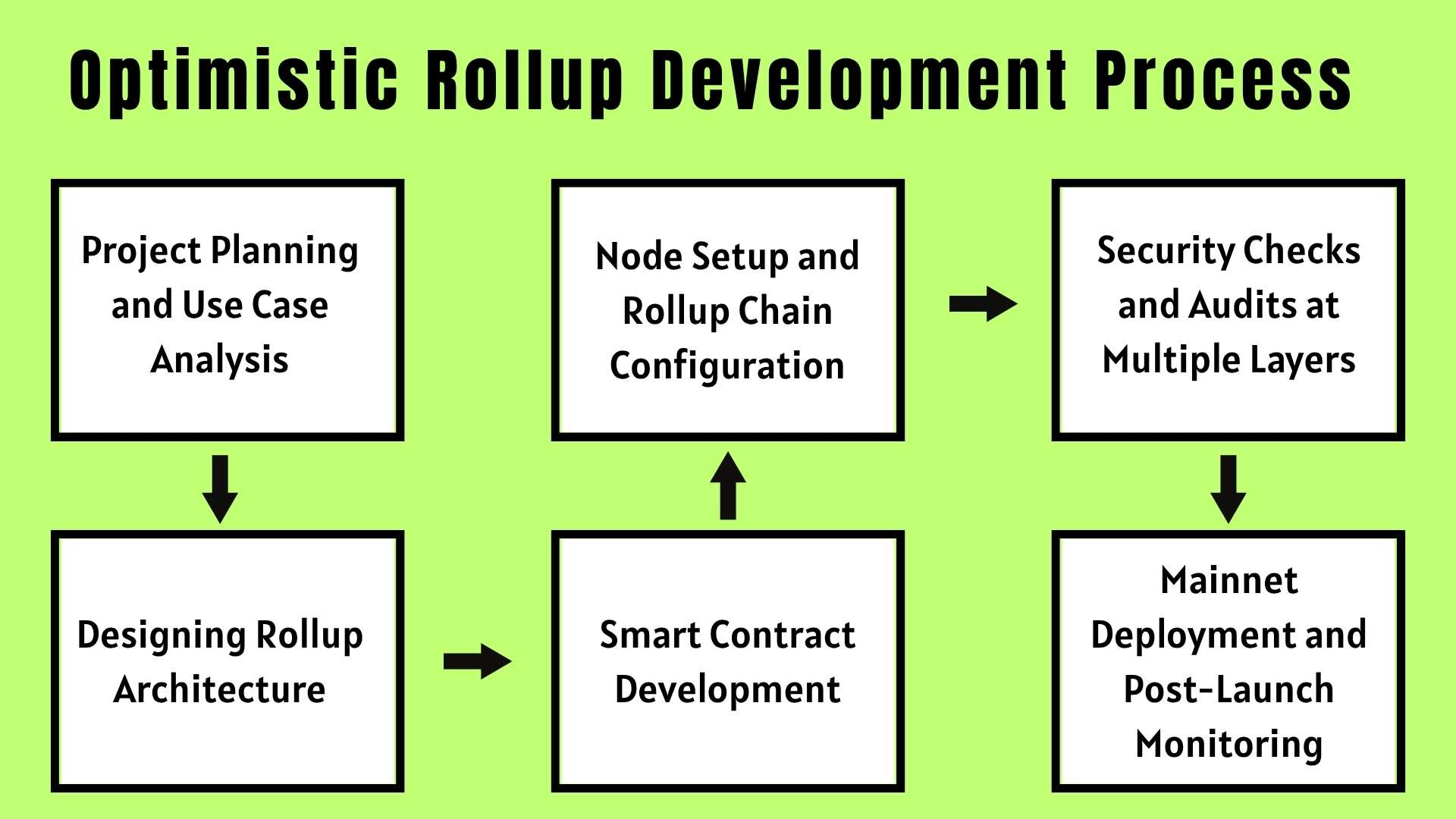 Optimistic Rollup Development Process

Project Planning and Use Case Analysis

Designing Rollup Architecture

Smart Contract Development

Node Setup and Rollup Chain Configuration

Security Checks and Audits at Multiple Layers

Mainnet Deployment and Post-Launch Monitoring